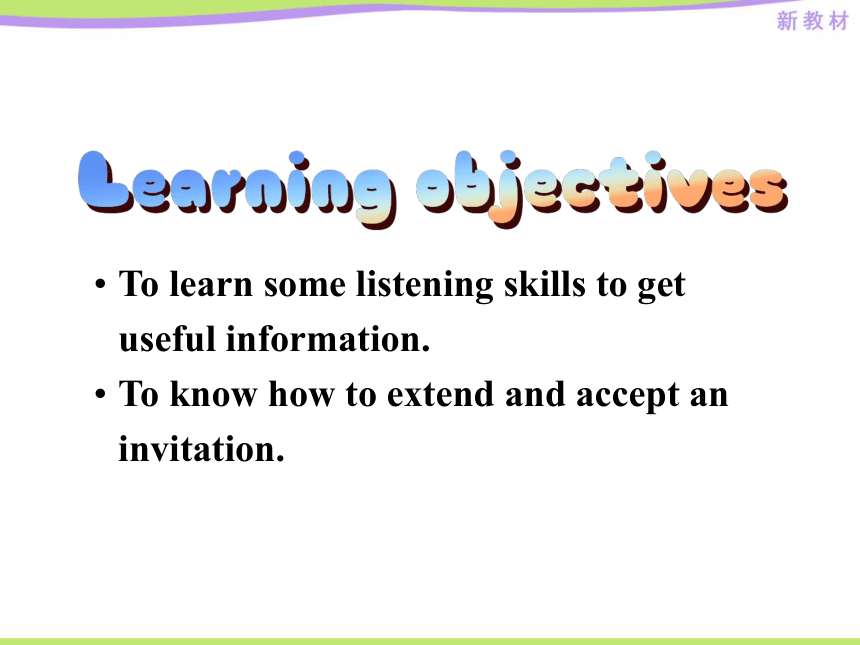 新教材

Learning objectives

• To learn some listening skills to get useful information.
• To know how to extend and accept an invitation.